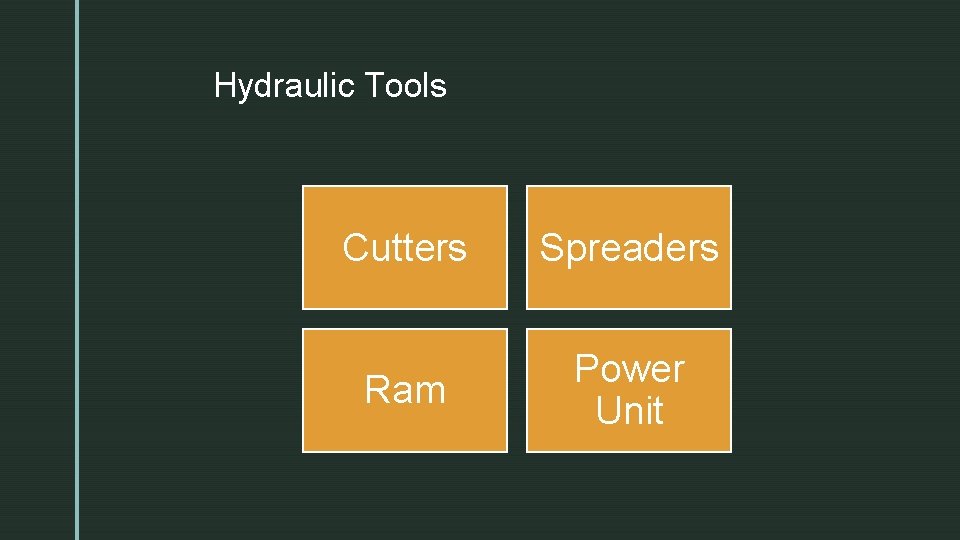 Hydraulic Tools

Cutters

Spreaders

Ram

Power Unit